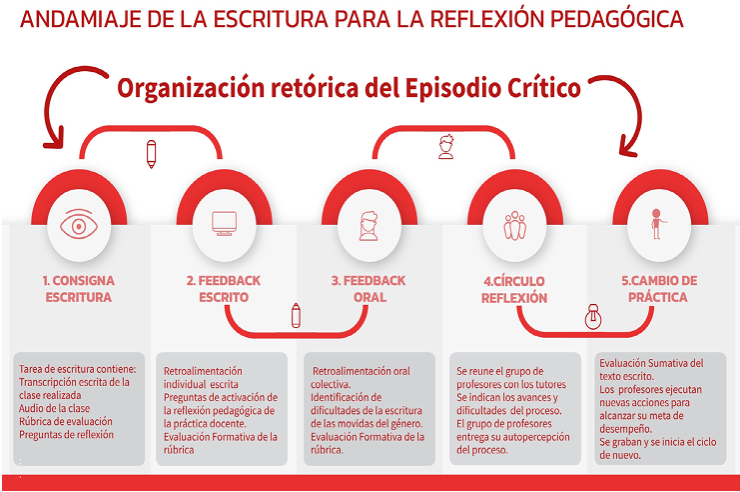 ANDAMIAJE DE LA ESCRITURA PARA LA REFLEXIÓN PEDAGÓGICA

Organización retórica del Episodio Crítico

1. CONSIGNA ESCRITURA

2. FEEDBACK ESCRITO

3. FEEDBACK ORAL

4.CÍRCULO REFLEXIÓN

5.CAMBIO DE PRÁCTICA

Tarea de escritura contiene:
Transcripción escrita de la clase realizada
Audio de la clase
Rúbrica de evaluación
Preguntas de reflexión

Retroalimentación individual escrita
Preguntas de activación de la reflexión pedagógica de la práctica docente.
Evaluación Formativa de la rúbrica

Retroalimentación oral colectiva.
Identificación de dificultades de la escritura de las movidas del género.
Evaluación Formativa de la rúbrica.

Se reune el grupo de profesores con los tutores
Se indican los avances y dificultades del proceso.
El grupo de profesores entrega su autopercepción del proceso.

Evaluación Sumativa del texto escrito.
Los profesores ejecutan nuevas acciones para alcanzar su meta de desempeño.
Se graban y se inicia el ciclo de nuevo.